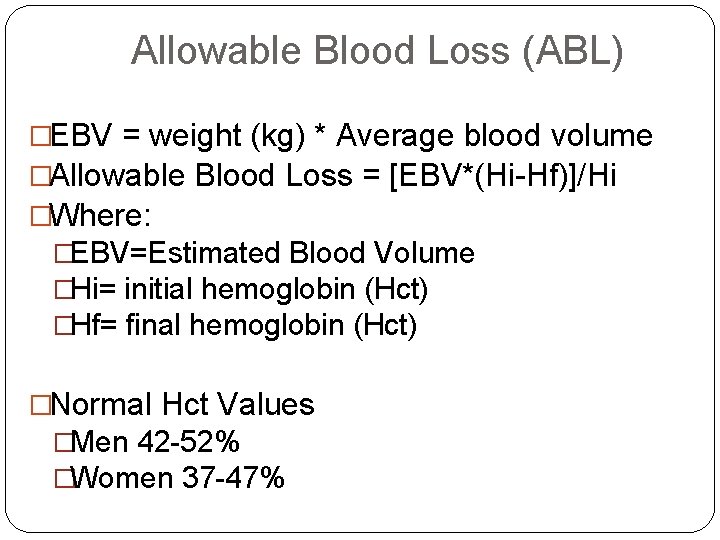 Allowable Blood Loss (ABL)

□EBV = weight (kg) * Average blood volume
□Allowable Blood Loss = [EBV*(Hi-Hf)]/Hi
□Where:
□EBV=Estimated Blood Volume
□Hi= initial hemoglobin (Hct)
□Hf= final hemoglobin (Hct)

□Normal Hct Values
□Men 42-52%
□Women 37-47%